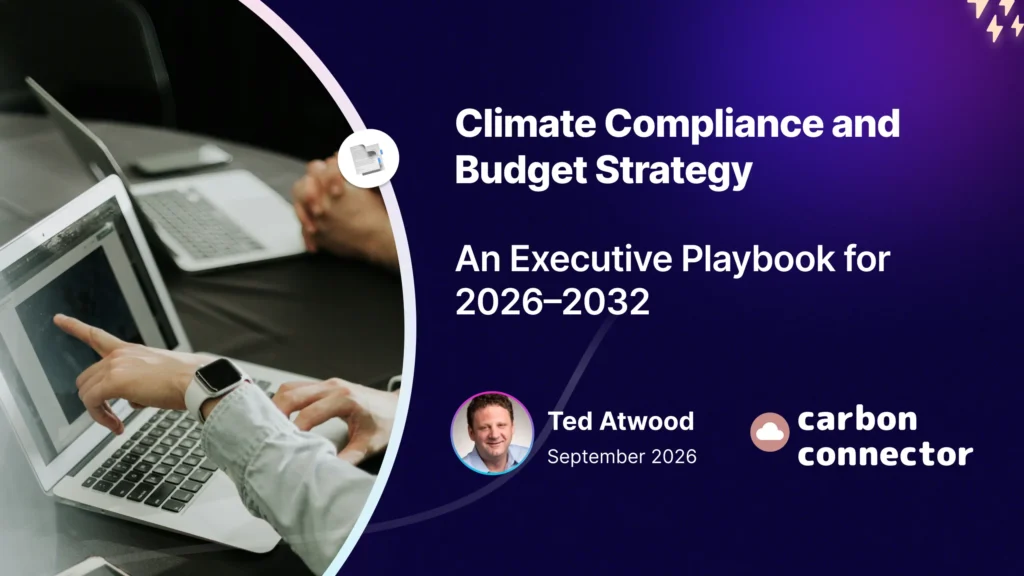 Climate Compliance and Budget Strategy

An Executive Playbook for 2026–2032

Ted Atwood
September 2026

carbon connector